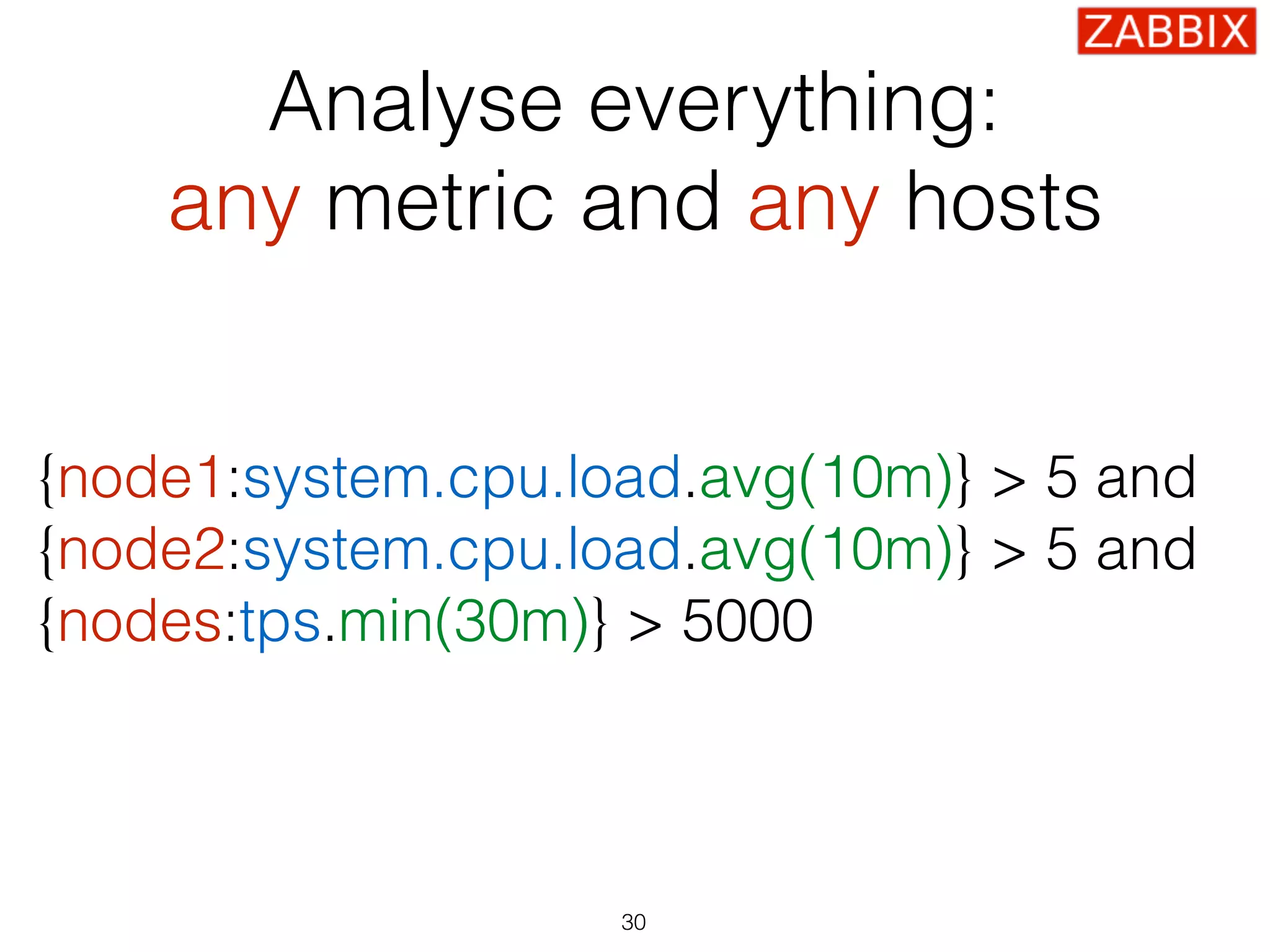 ZABBIX

Analyse everything:
any metric and any hosts

{node1:system.cpu.load.avg(10m)} > 5 and
{node2:system.cpu.load.avg(10m)} > 5 and
{nodes:tps.min(30m)} > 5000

30